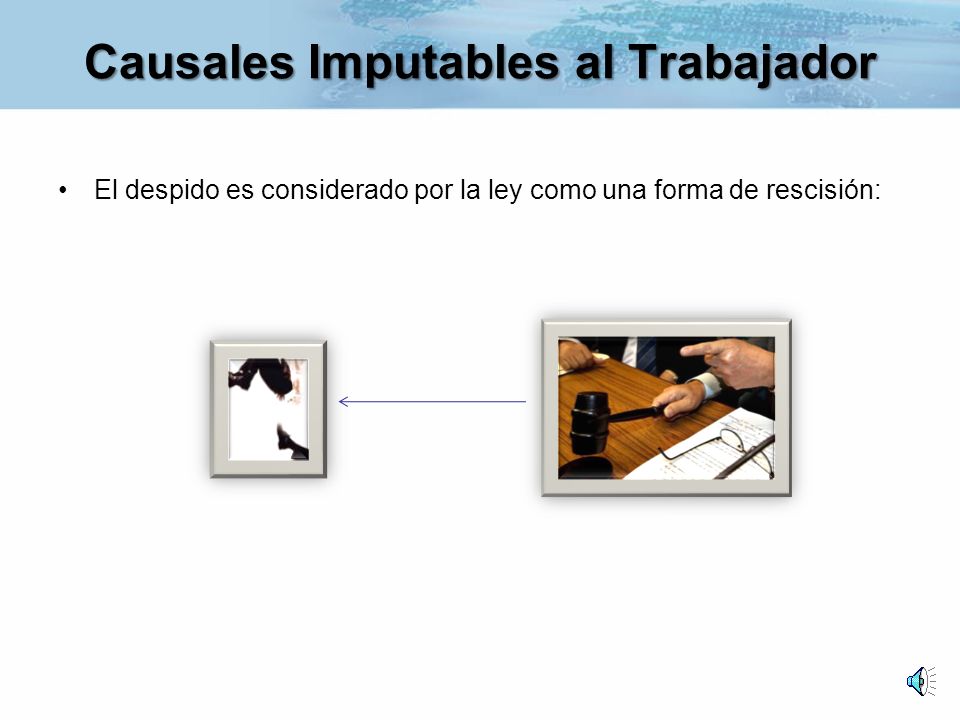 Causales Imputables al Trabajador

• El despido es considerado por la ley como una forma de rescisión: